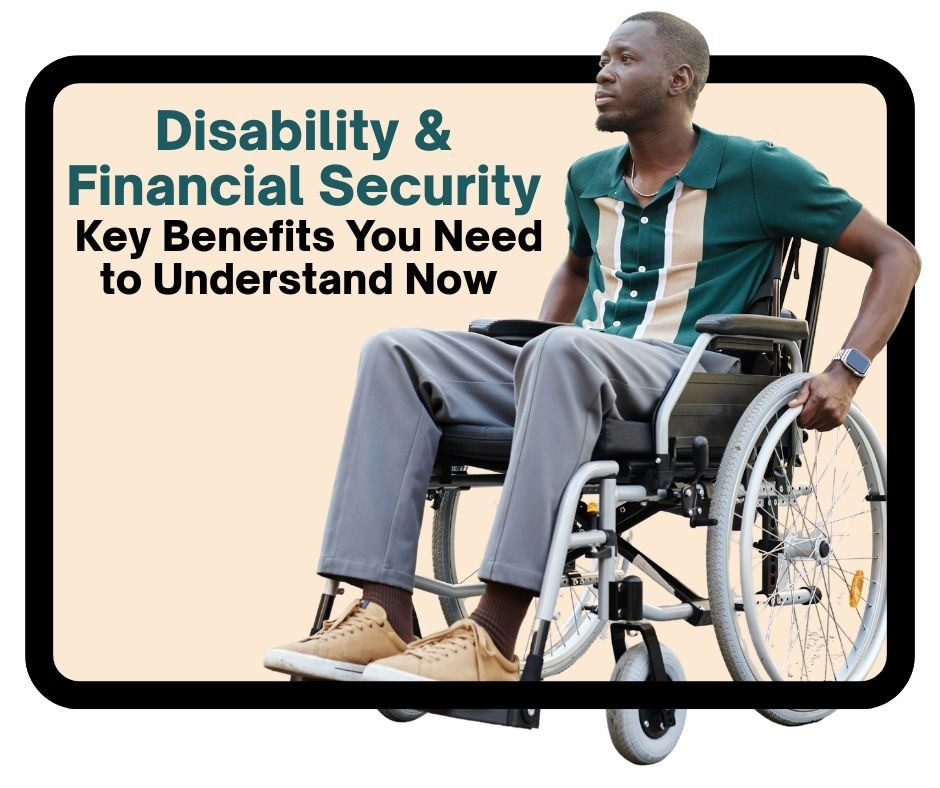 Disability &
Financial Security
Key Benefits You Need to Understand Now